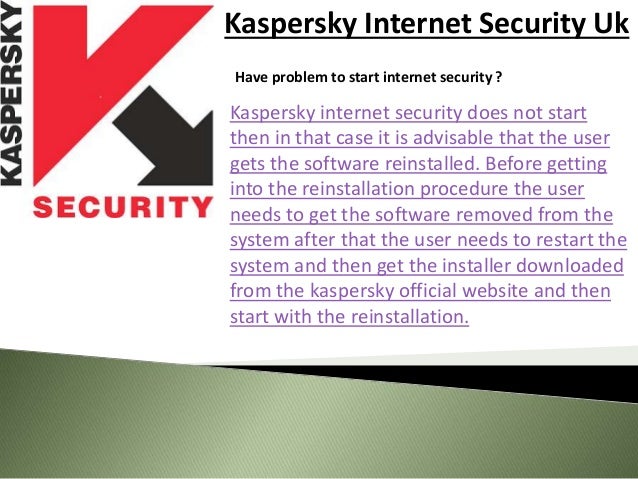 KASPERSKY

SECURITY

Kaspersky Internet Security Uk

Have problem to start internet security ?

Kaspersky internet security does not start then in that case it is advisable that the user gets the software reinstalled. Before getting into the reinstallation procedure the user needs to get the software removed from the system after that the user needs to restart the system and then get the installer downloaded from the kaspersky official website and then start with the reinstallation.